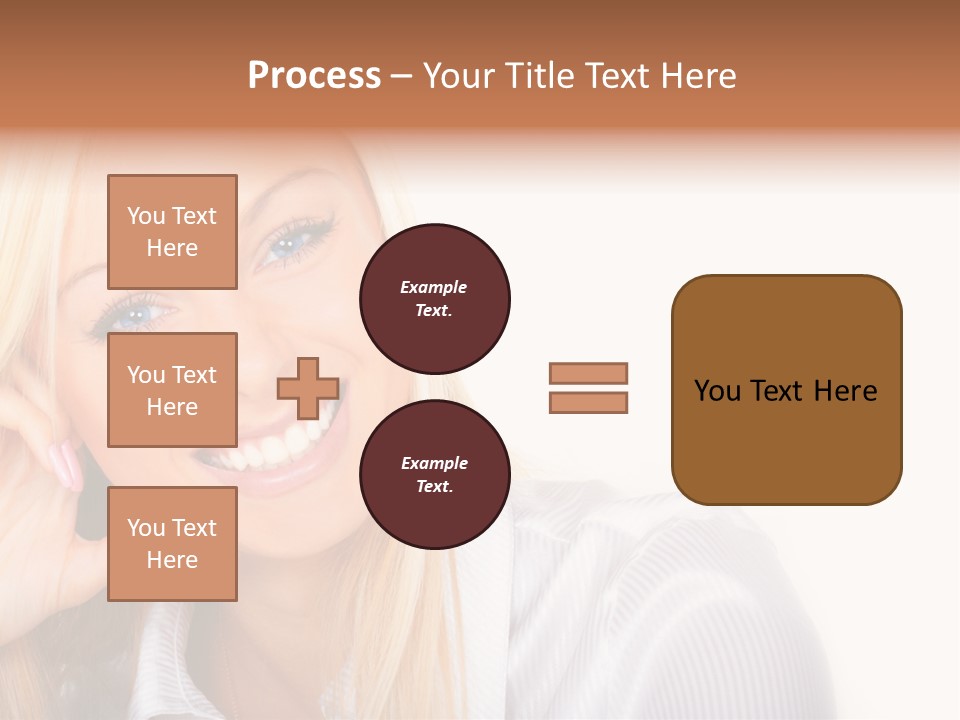 Process – Your Title Text Here

You Text Here

You Text Here

You Text Here

Example Text.

Example Text.

You Text Here